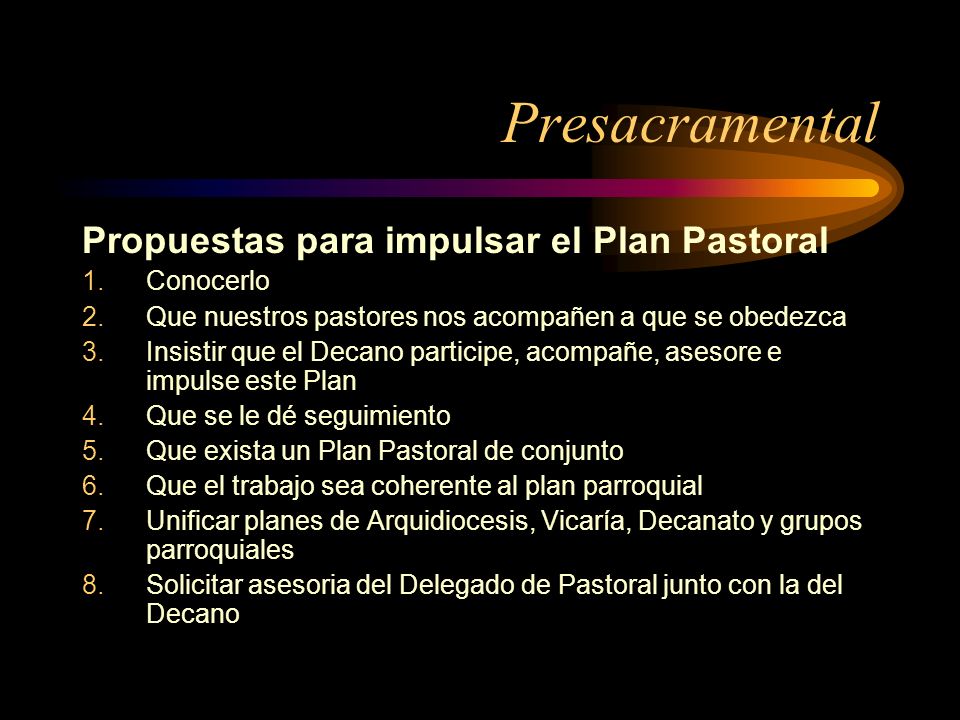 Presacramental

Propuestas para impulsar el Plan Pastoral

1. Conocerlo
2. Que nuestros pastores nos acompañen a que se obedezca
3. Insistir que el Decano participe, acompañe, asesore e impulse este Plan
4. Que se le dé seguimiento
5. Que exista un Plan Pastoral de conjunto
6. Que el trabajo sea coherente al plan parroquial
7. Unificar planes de Arquidiocesis, Vicaría, Decanato y grupos parroquiales
8. Solicitar asesoria del Delegado de Pastoral junto con la del Decano